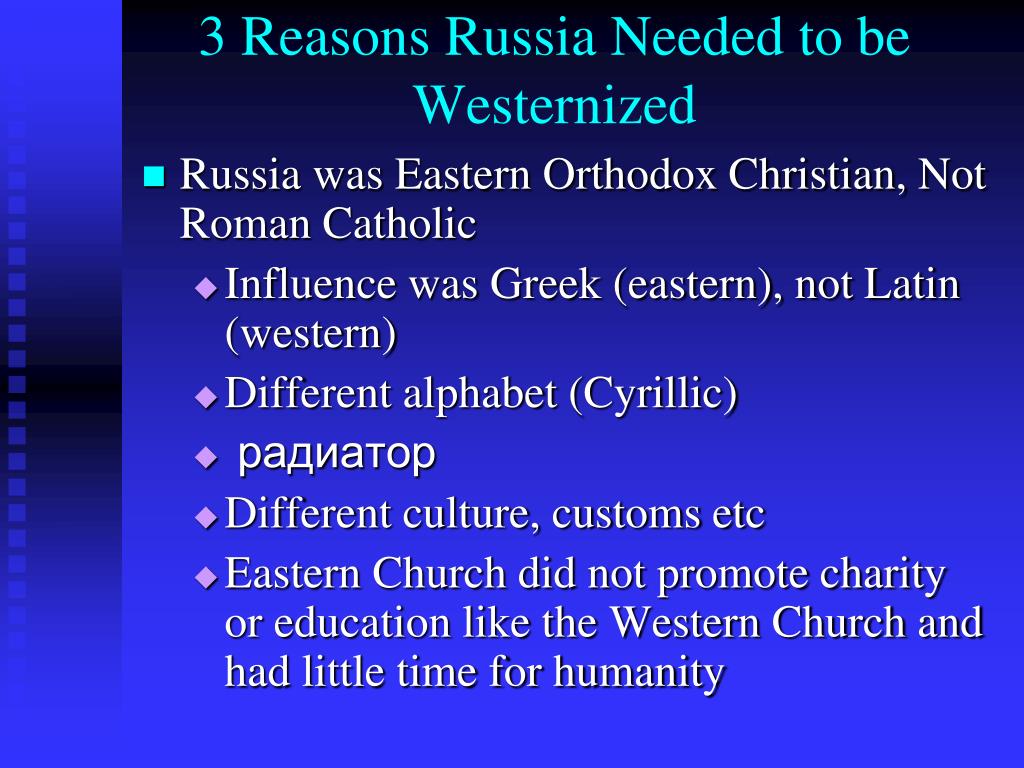 3 Reasons Russia Needed to be Westernized

Russia was Eastern Orthodox Christian, Not Roman Catholic

Influence was Greek (eastern), not Latin (western)

Different alphabet (Cyrillic)

радиатор

Different culture, customs etc

Eastern Church did not promote charity or education like the Western Church and had little time for humanity